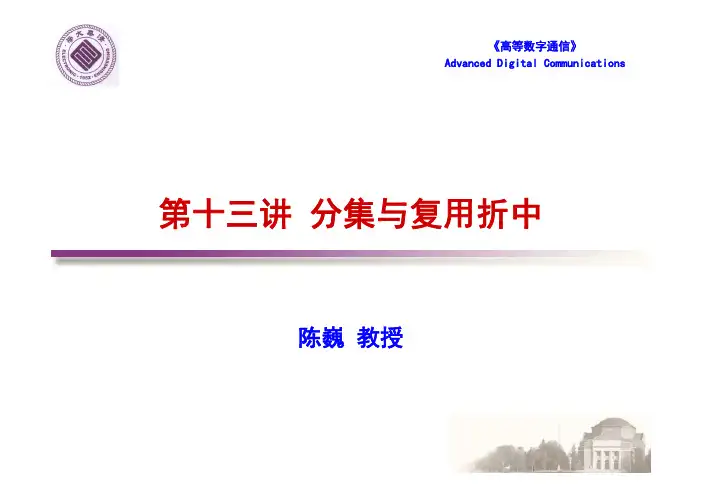 《高等数字通信》
Advanced Digital Communications

第十三讲 分集与复用折中

陈巍 教授